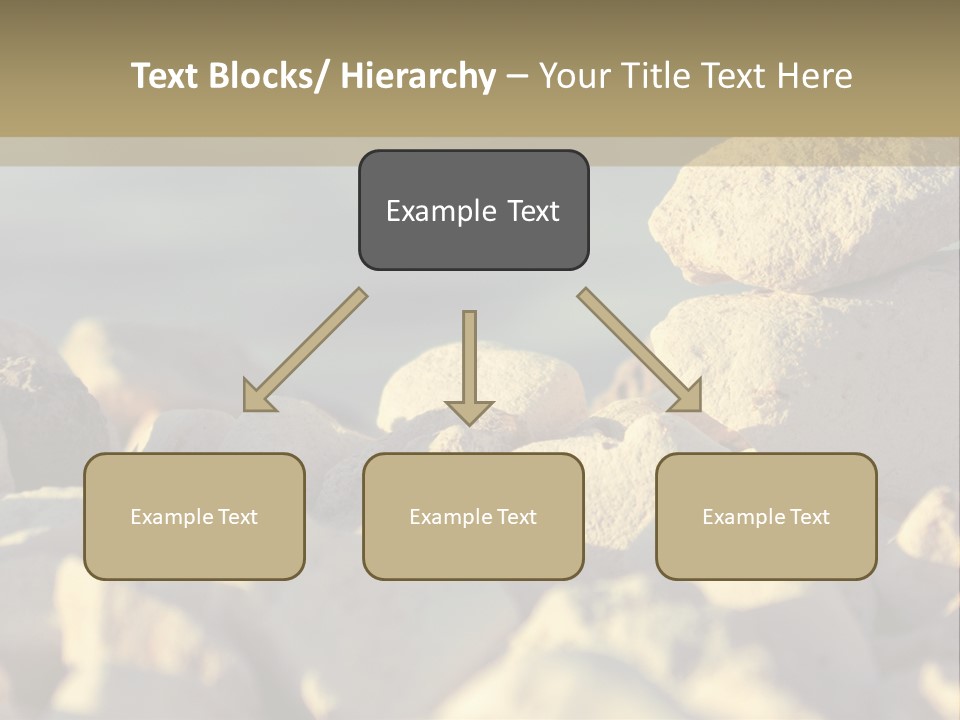 Text Blocks/ Hierarchy – Your Title Text Here

Example Text

Example Text

Example Text

Example Text